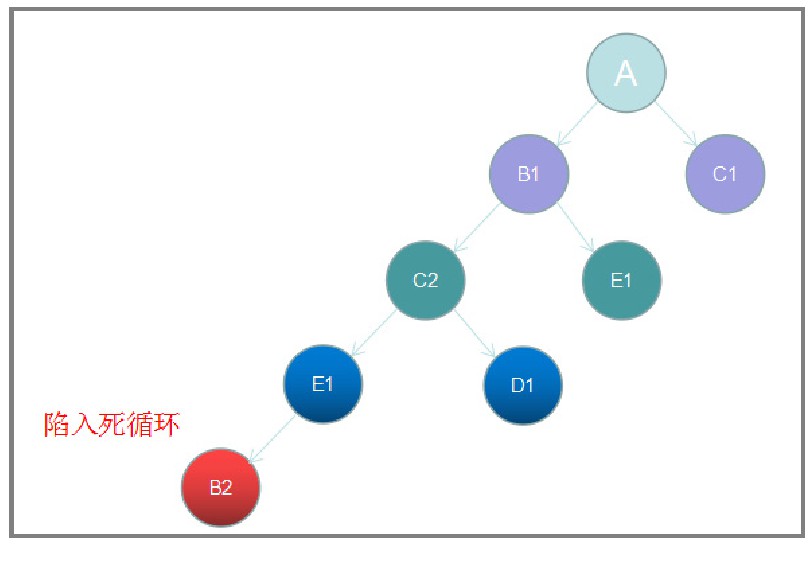 A

B1

C1

C2

E1

E1

D1

陷入死循环

B2